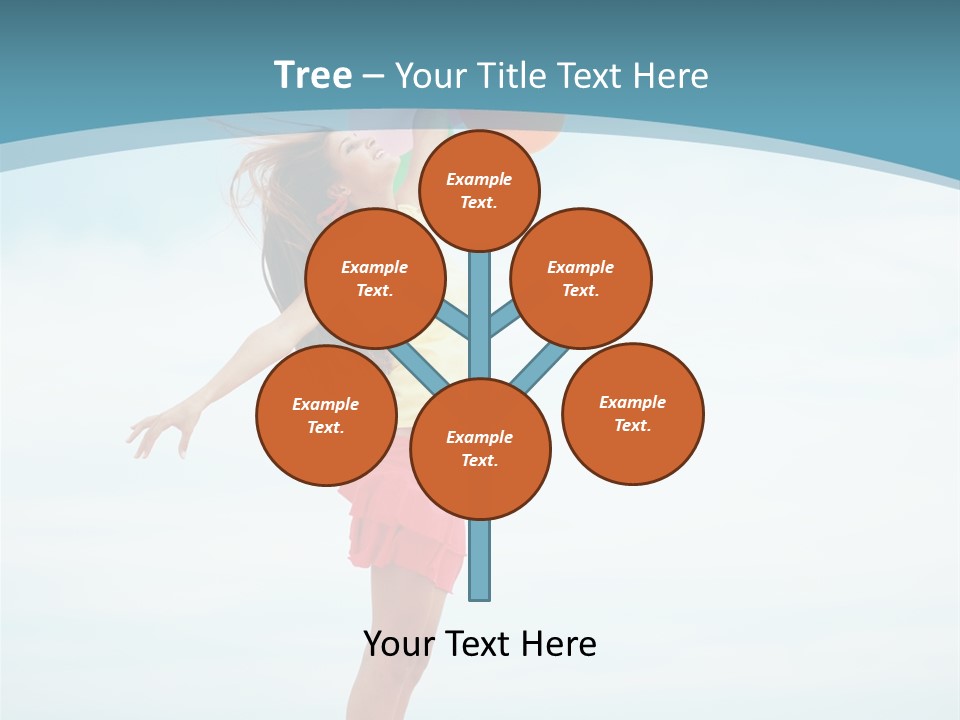 Tree – Your Title Text Here

Example Text.

Example Text.

Example Text.

Example Text.

Example Text.

Example Text.

Your Text Here